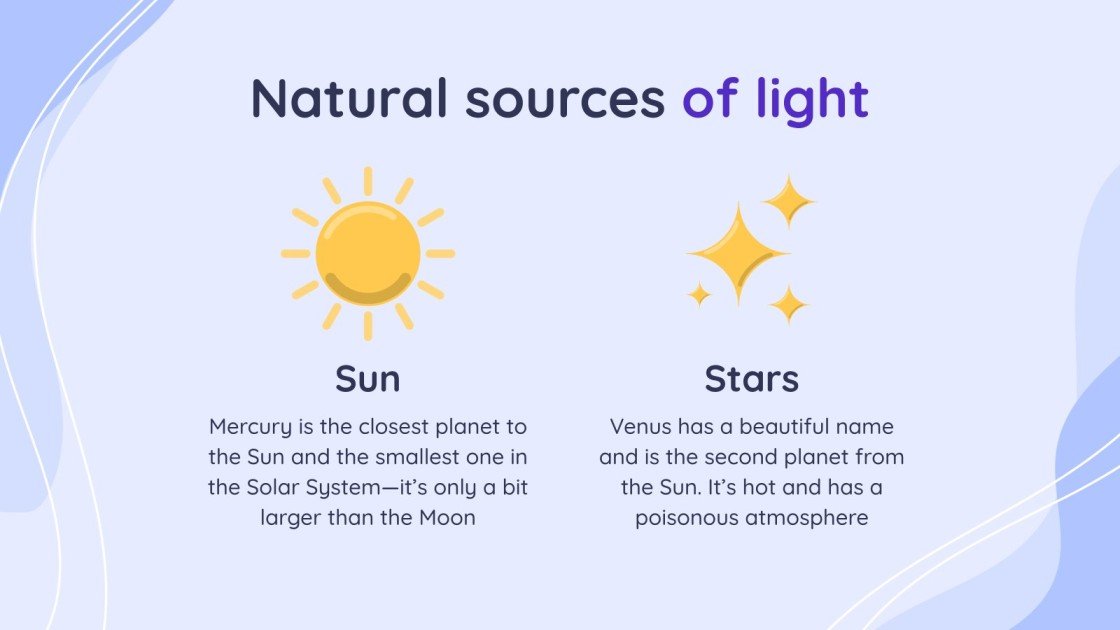 Natural sources of light

Sun

Mercury is the closest planet to the Sun and the smallest one in the Solar System—it's only a bit larger than the Moon

Stars

Venus has a beautiful name and is the second planet from the Sun. It's hot and has a poisonous atmosphere